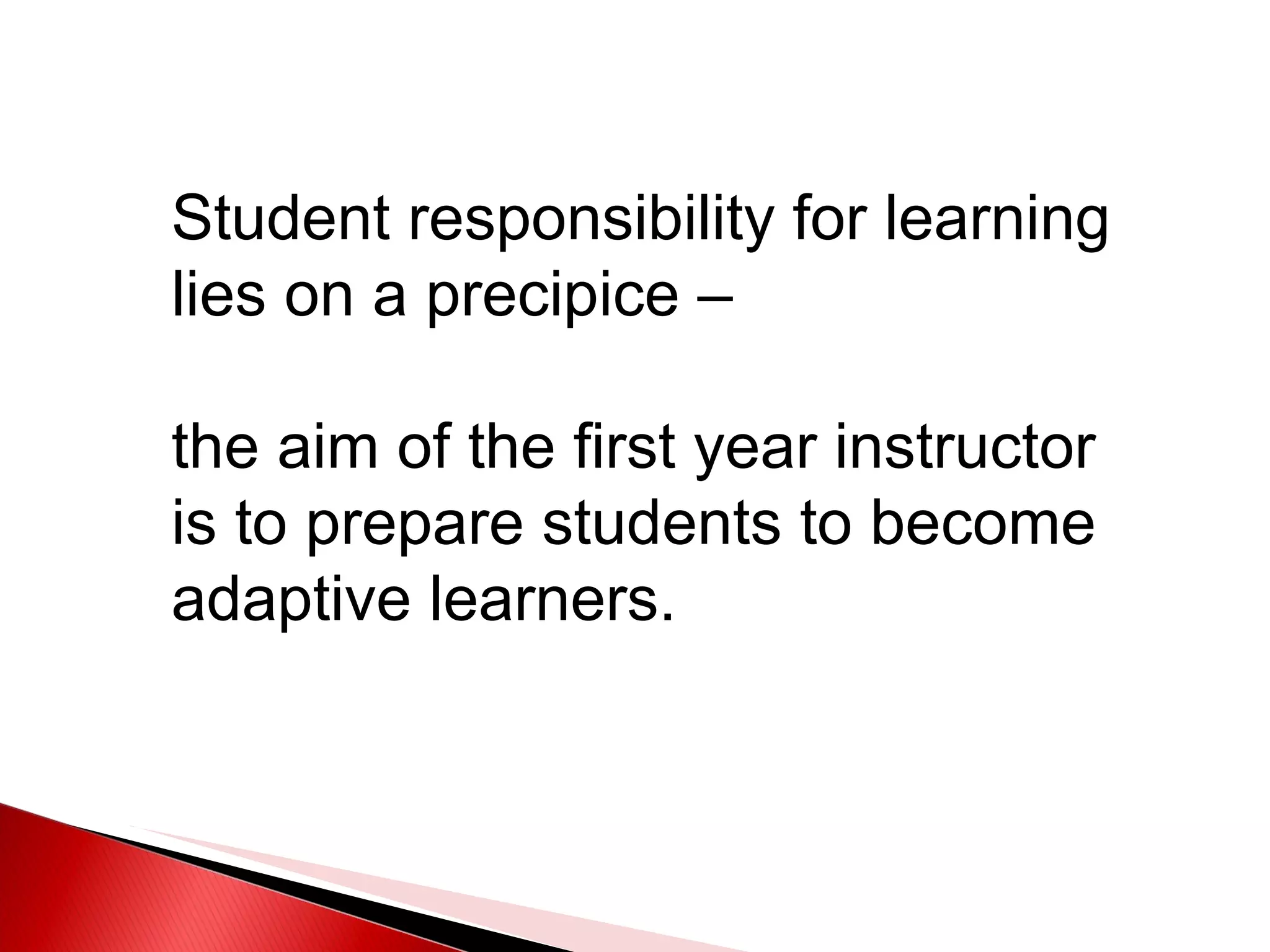 Student responsibility for learning lies on a precipice –

the aim of the first year instructor is to prepare students to become adaptive learners.